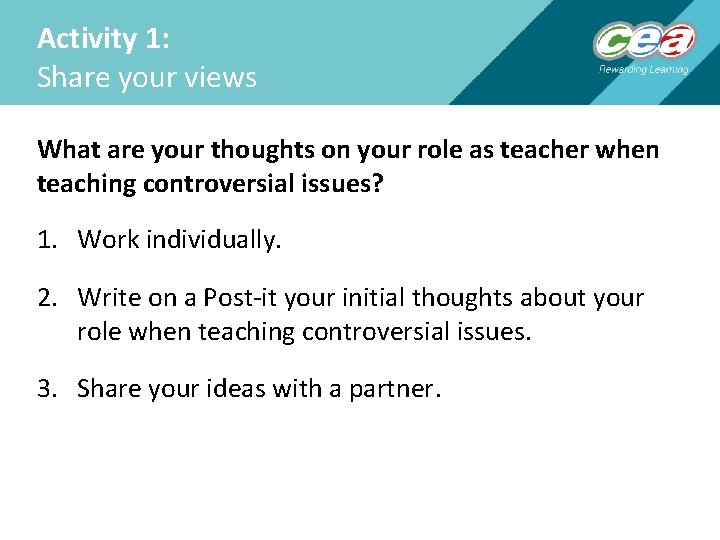 Activity 1:
Share your views

cea
Rewarding Learning

What are your thoughts on your role as teacher when teaching controversial issues?

1. Work individually.

2. Write on a Post-it your initial thoughts about your role when teaching controversial issues.

3. Share your ideas with a partner.